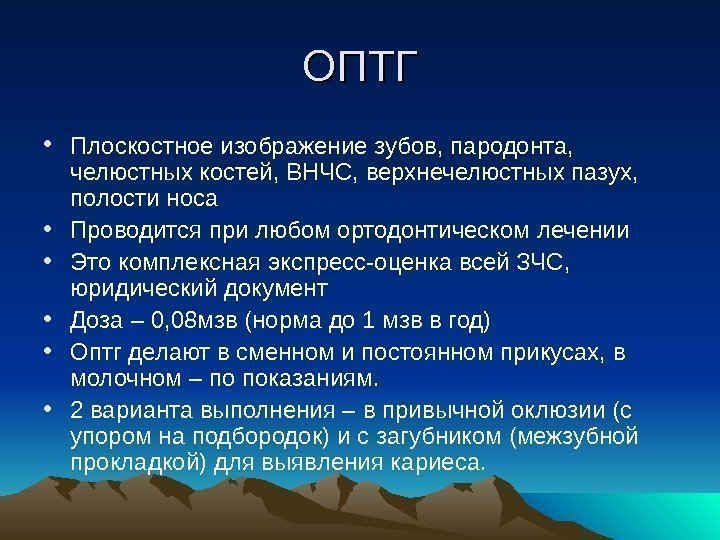 ОПТГ

• Плоскостное изображение зубов, пародонта, челюстных костей, ВНЧС, верхнечелюстных пазух, полости носа
• Проводится при любом ортодонтическом лечении
• Это комплексная экспресс-оценка всей ЗЧС, юридический документ
• Доза – 0,08мзв (норма до 1 мзв в год)
• Оптг делают в сменном и постоянном прикусах, в молочном – по показаниям.
• 2 варианта выполнения – в привычной оклюзии (с упором на подбородок) и с загубником (межзубной прокладкой) для выявления кариеса.